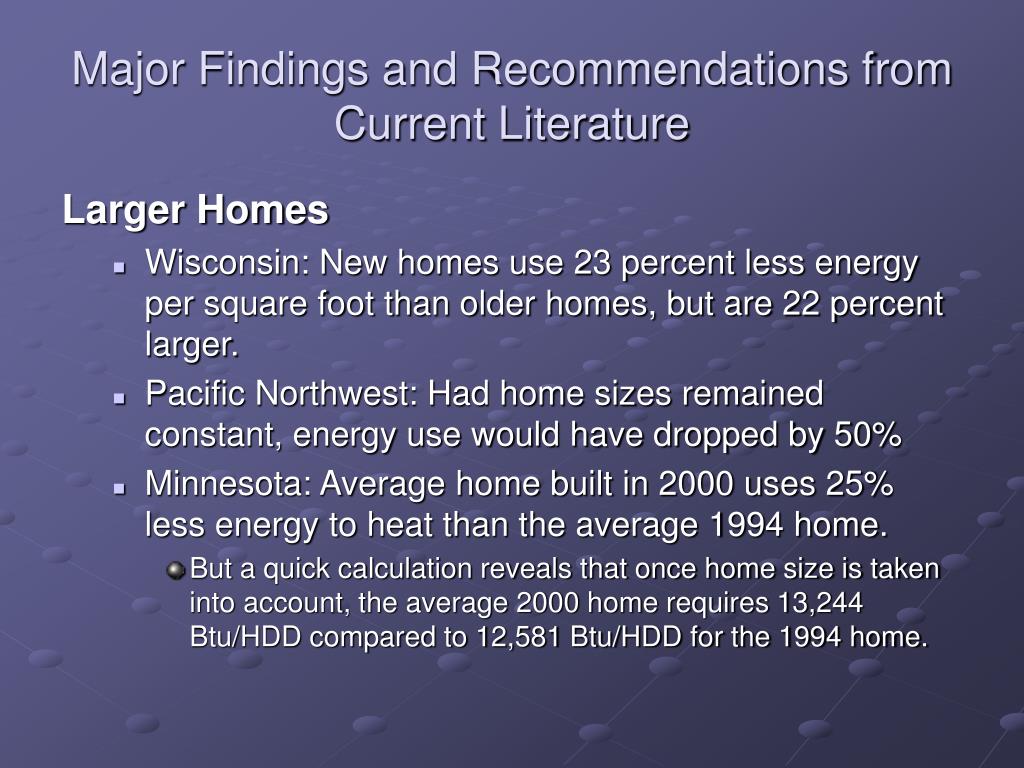 Major Findings and Recommendations from Current Literature

Larger Homes

Wisconsin: New homes use 23 percent less energy per square foot than older homes, but are 22 percent larger.

Pacific Northwest: Had home sizes remained constant, energy use would have dropped by 50%

Minnesota: Average home built in 2000 uses 25% less energy to heat than the average 1994 home.

But a quick calculation reveals that once home size is taken into account, the average 2000 home requires 13,244 Btu/HDD compared to 12,581 Btu/HDD for the 1994 home.